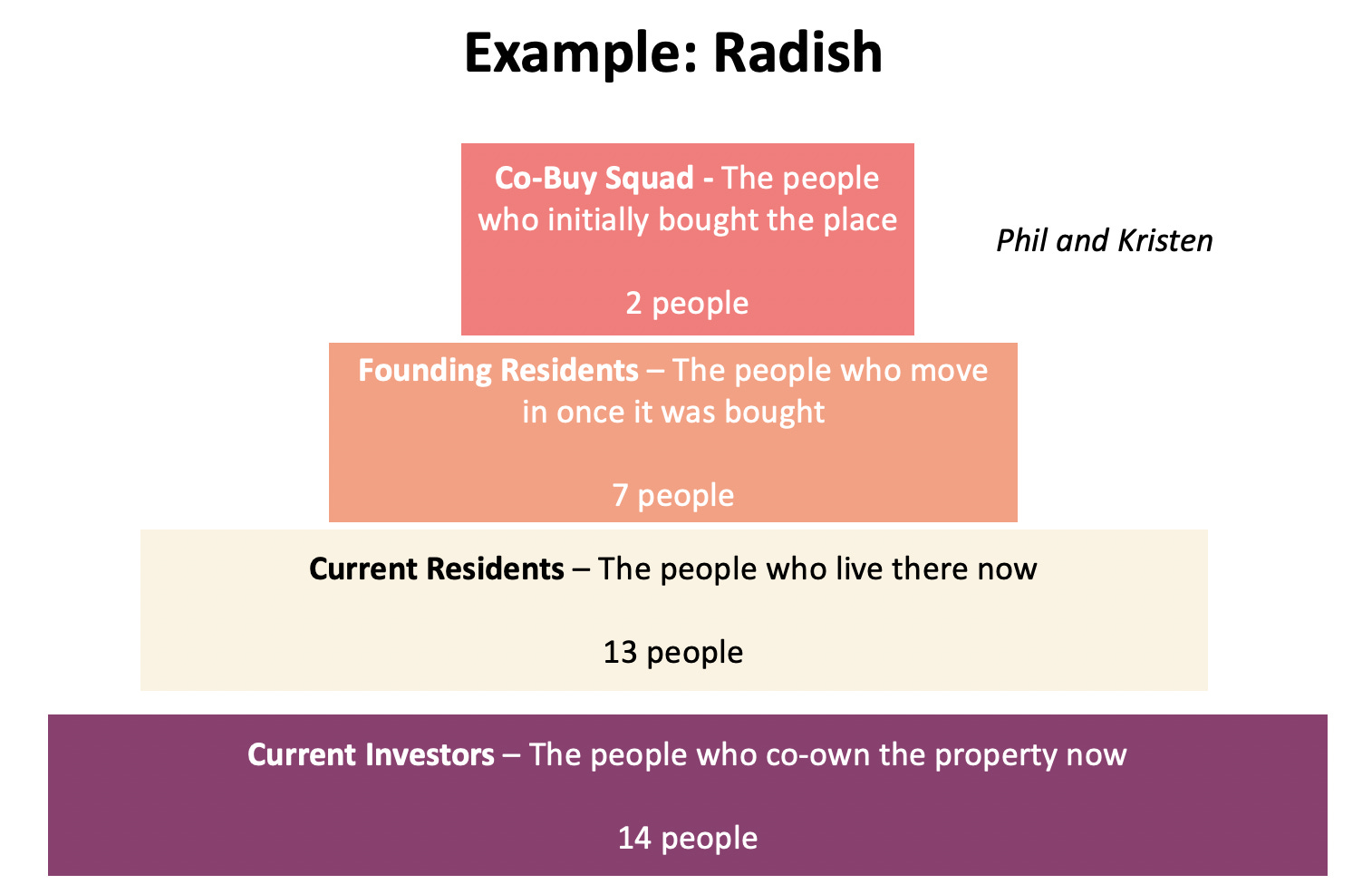 Example: Radish

Co-Buy Squad - The people who initially bought the place

2 people

Phil and Kristen

Founding Residents – The people who move in once it was bought

7 people

Current Residents – The people who live there now

13 people

Current Investors – The people who co-own the property now

14 people